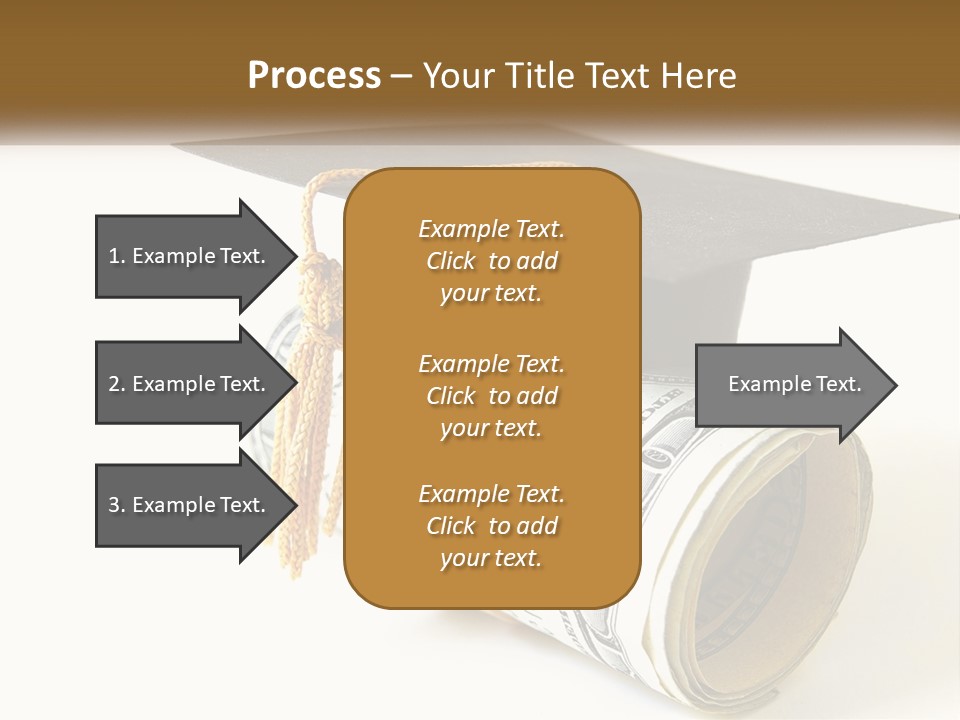 Process – Your Title Text Here

1. Example Text.

2. Example Text.

3. Example Text.

Example Text. Click to add your text.

Example Text. Click to add your text.

Example Text. Click to add your text.

Example Text.